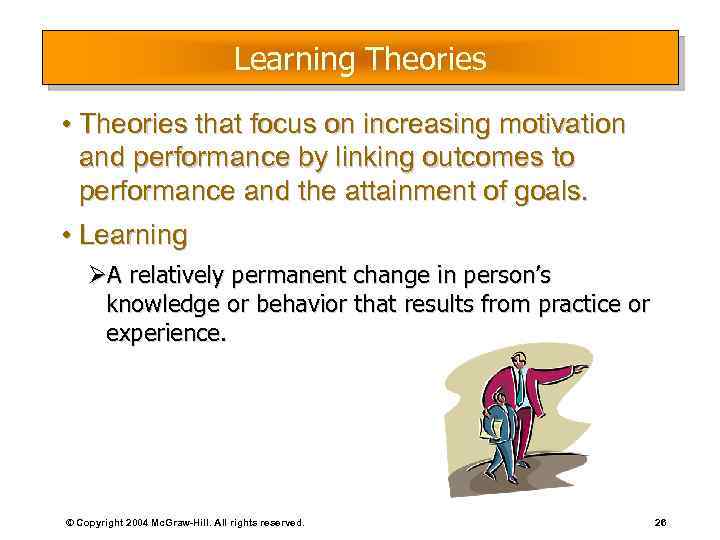 Learning Theories

• Theories that focus on increasing motivation and performance by linking outcomes to performance and the attainment of goals.

• Learning

➢A relatively permanent change in person's knowledge or behavior that results from practice or experience.

© Copyright 2004 McGraw-Hill. All rights reserved.

26